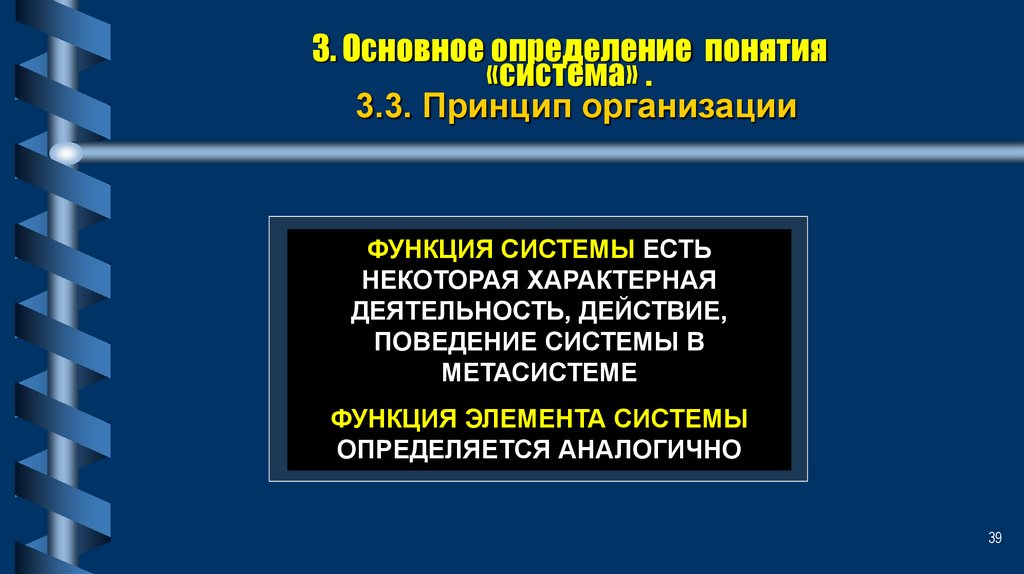 3. Основное определение понятия «система» .
3.3. Принцип организации

ФУНКЦИЯ СИСТЕМЫ ЕСТЬ НЕКОТОРАЯ ХАРАКТЕРНАЯ ДЕЯТЕЛЬНОСТЬ, ДЕЙСТВИЕ, ПОВЕДЕНИЕ СИСТЕМЫ В МЕТАСИСТЕМЕ

ФУНКЦИЯ ЭЛЕМЕНТА СИСТЕМЫ ОПРЕДЕЛЯЕТСЯ АНАЛОГИЧНО

39